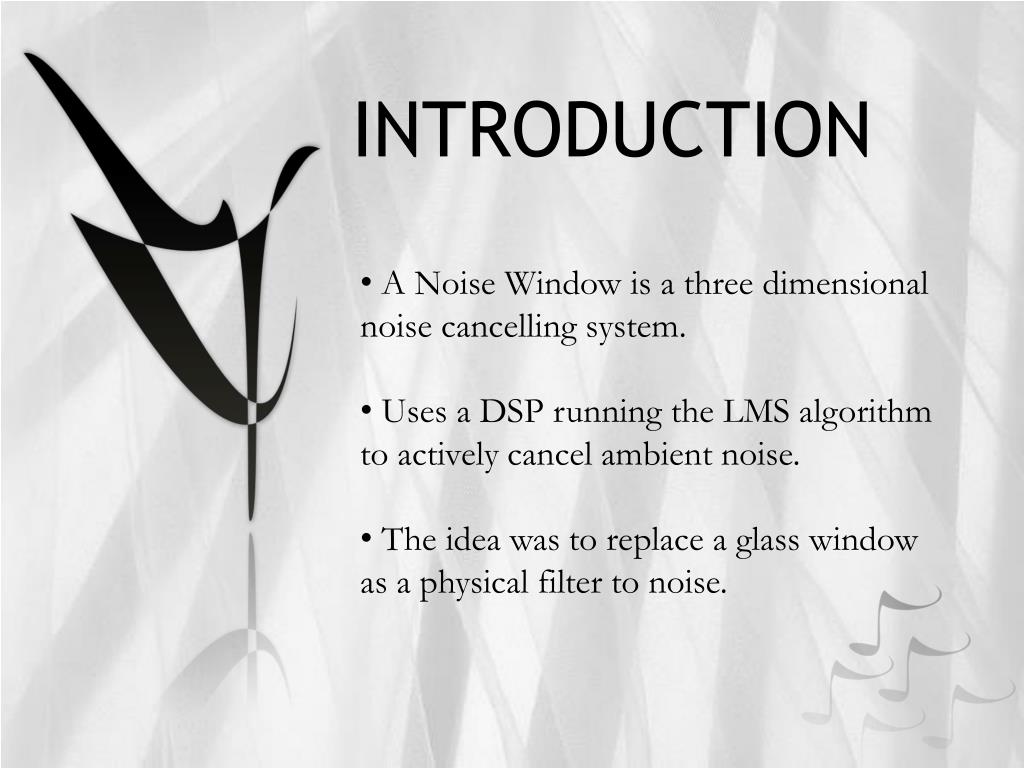 INTRODUCTION

• A Noise Window is a three dimensional noise cancelling system.

• Uses a DSP running the LMS algorithm to actively cancel ambient noise.

• The idea was to replace a glass window as a physical filter to noise.